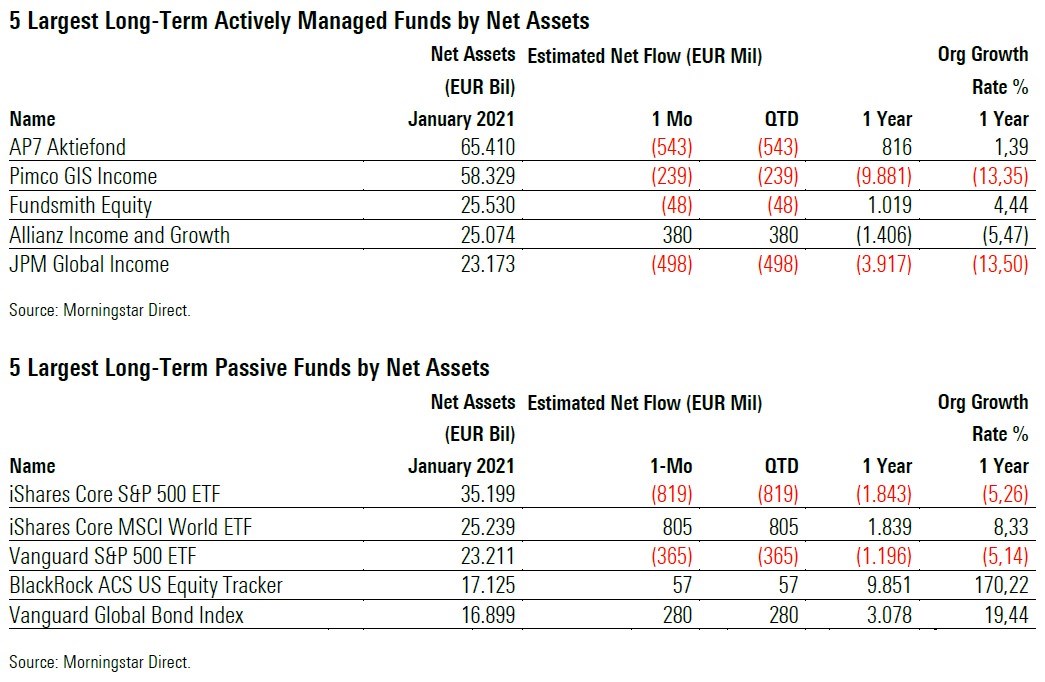 5 Largest Long-Term Actively Managed Funds by Net Assets

| Name | Net Assets (EUR Bil) January 2021 | Estimated Net Flow (EUR Mil) 1 Mo | QTD | 1 Year | Org Growth Rate % 1 Year |
|---|---|---|---|---|---|
| AP7 Aktiefond | 65.410 | (543) | (543) | 816 | 1,39 |
| Pimco GIS Income | 58.329 | (239) | (239) | (9.881) | (13,35) |
| Fundsmith Equity | 25.530 | (48) | (48) | 1.019 | 4,44 |
| Allianz Income and Growth | 25.074 | 380 | 380 | (1.406) | (5,47) |
| JPM Global Income | 23.173 | (498) | (498) | (3.917) | (13,50) |

Source: Morningstar Direct.

5 Largest Long-Term Passive Funds by Net Assets

| Name | Net Assets (EUR Bil) January 2021 | Estimated Net Flow (EUR Mil) 1-Mo | QTD | 1 Year | Org Growth Rate % 1 Year |
|---|---|---|---|---|---|
| iShares Core S&P 500 ETF | 35.199 | (819) | (819) | (1.843) | (5,26) |
| iShares Core MSCI World ETF | 25.239 | 805 | 805 | 1.839 | 8,33 |
| Vanguard S&P 500 ETF | 23.211 | (365) | (365) | (1.196) | (5,14) |
| BlackRock ACS US Equity Tracker | 17.125 | 57 | 57 | 9.851 | 170,22 |
| Vanguard Global Bond Index | 16.899 | 280 | 280 | 3.078 | 19,44 |

Source: Morningstar Direct.